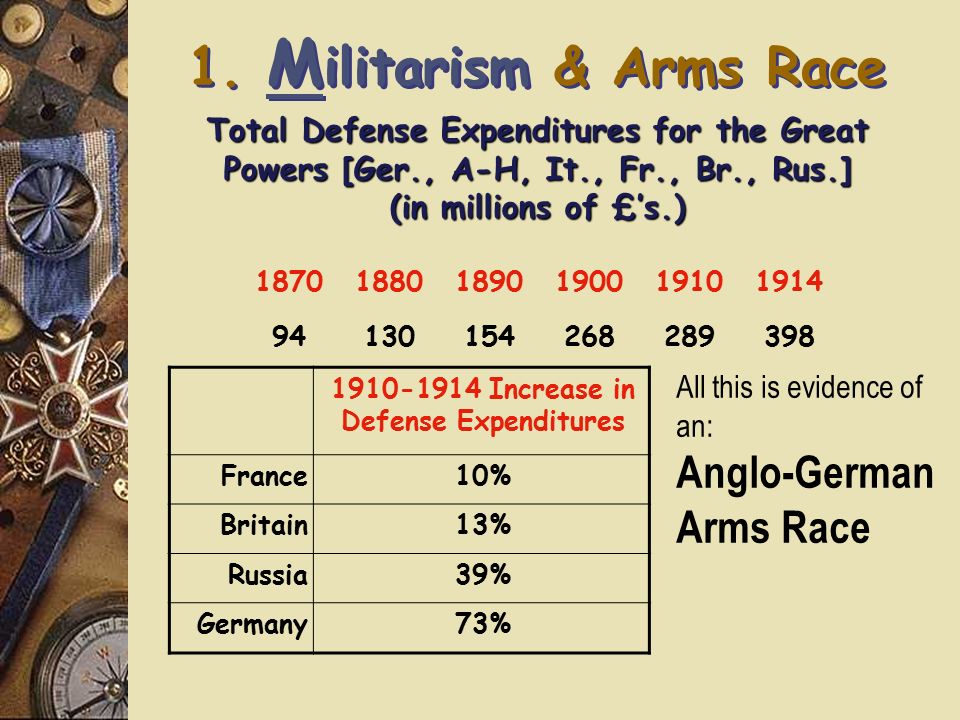 1. Militarism & Arms Race

Total Defense Expenditures for the Great Powers [Ger., A-H, It., Fr., Br., Rus.] (in millions of £'s.)

| 1870 | 1880 | 1890 | 1900 | 1910 | 1914 |
|---|---|---|---|---|---|
| 94 | 130 | 154 | 268 | 289 | 398 |

| | 1910-1914 Increase in Defense Expenditures |
|---|---|
| France | 10% |
| Britain | 13% |
| Russia | 39% |
| Germany | 73% |

All this is evidence of an:

Anglo-German Arms Race